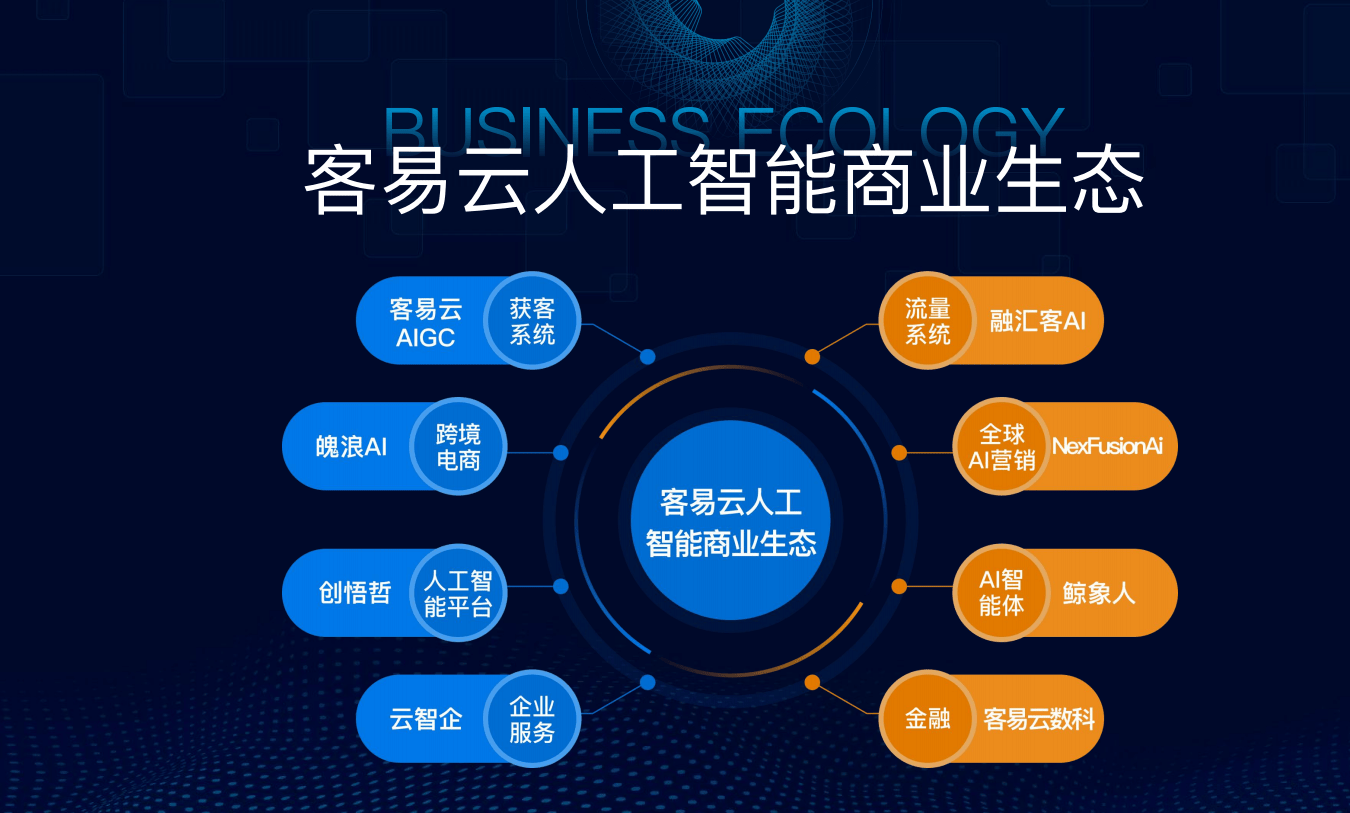 BUSINESS ECOLOGY
客易云人工智能商业生态

客易云 AIGC
获客系统

魄浪AI
跨境电商

创悟哲
人工智能平台

云智企
企业服务

客易云人工智能商业生态

流量系统
融汇客AI

全球AI营销
NexFusionAi

AI智能体
鲸象人

金融
客易云数科